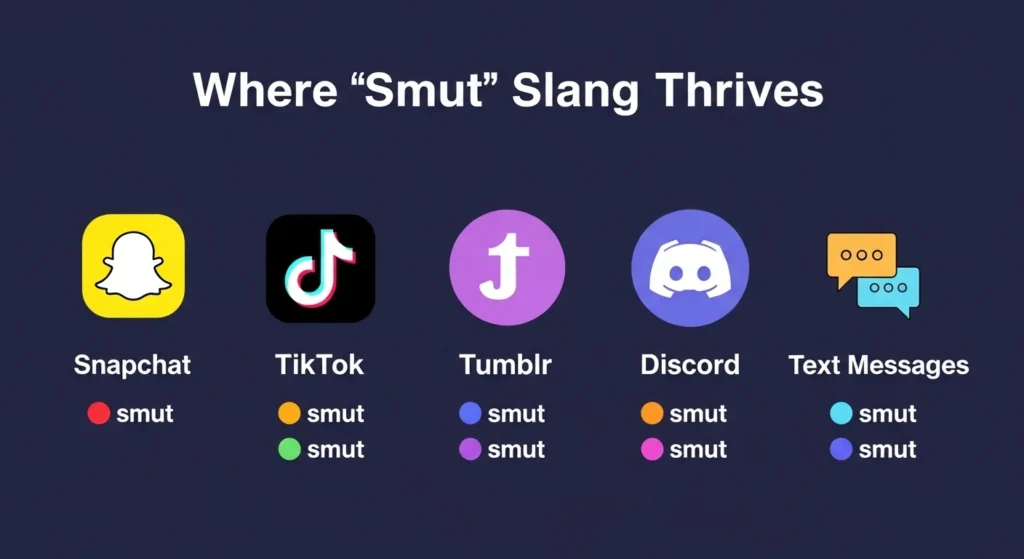 Where “Smut” Slang Thrives

Snapchat
smut

TikTok
smut
smut

Tumblr
smut
smut

Discord
smut
smut

Text Messages
smut
smut